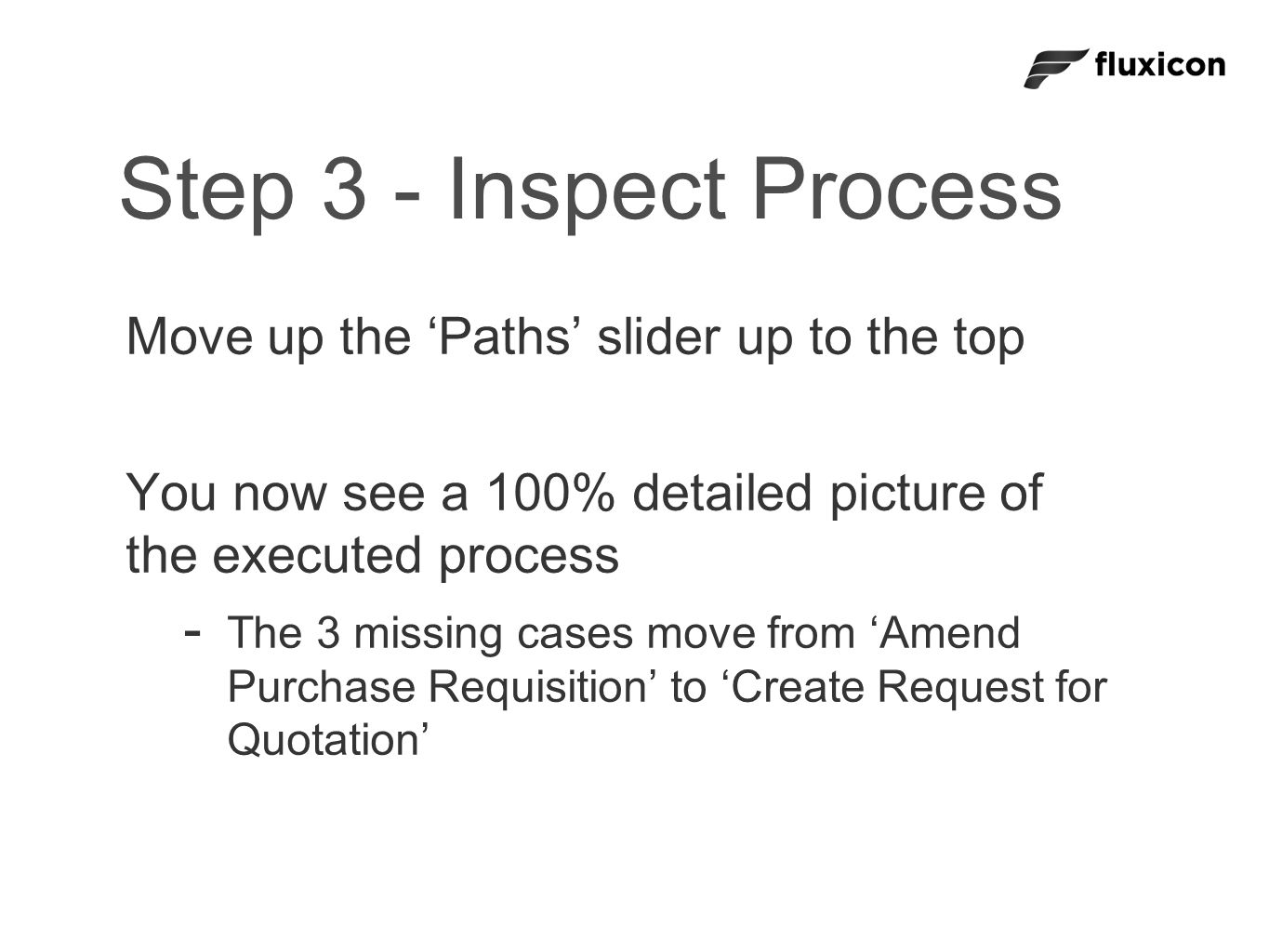 fluxicon

Step 3 - Inspect Process

Move up the ‘Paths’ slider up to the top

You now see a 100% detailed picture of the executed process

- The 3 missing cases move from ‘Amend Purchase Requisition’ to ‘Create Request for Quotation’